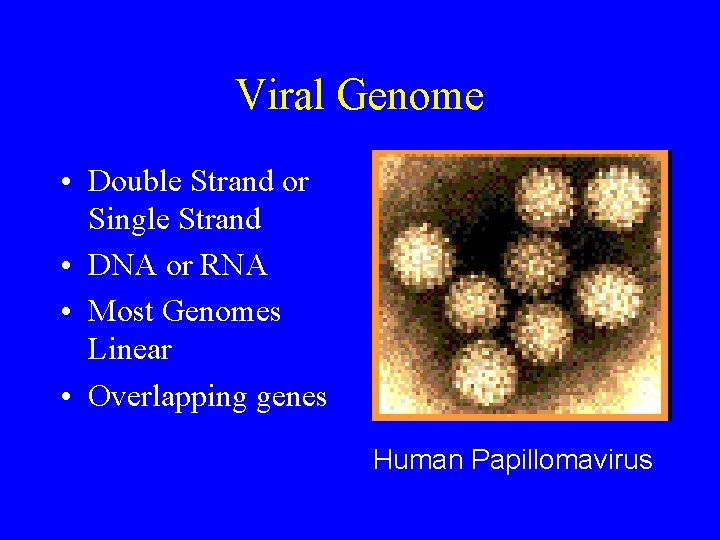 Viral Genome

• Double Strand or Single Strand
• DNA or RNA
• Most Genomes Linear
• Overlapping genes

Human Papillomavirus